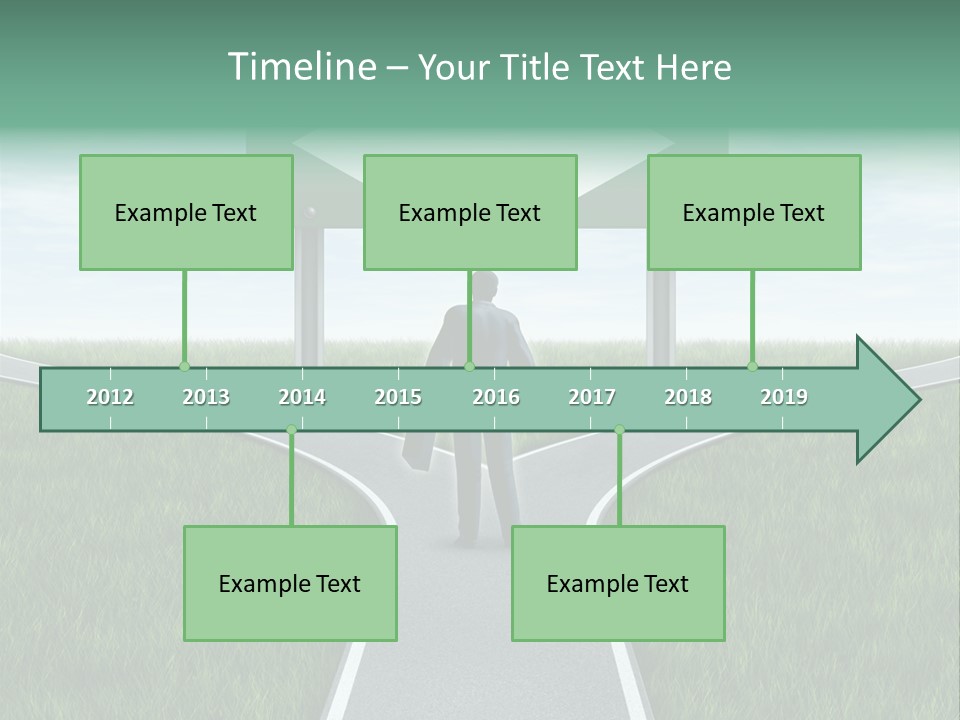 Timeline – Your Title Text Here

Example Text

Example Text

Example Text

2012 2013 2014 2015 2016 2017 2018 2019

Example Text

Example Text